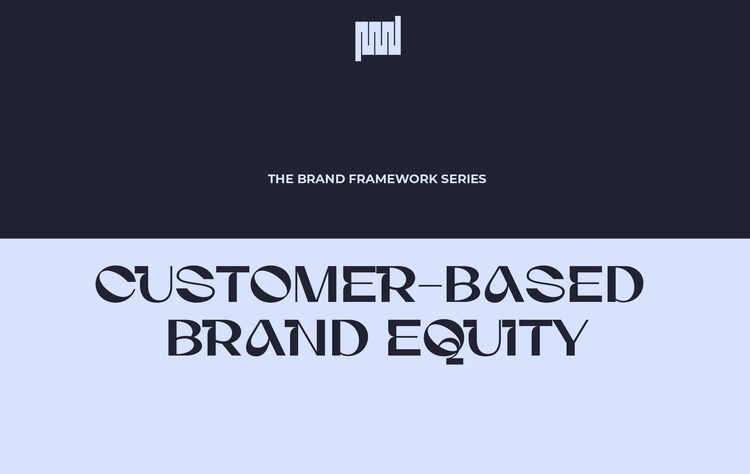 THE BRAND FRAMEWORK SERIES

CUSTOMER-BASED BRAND EQUITY